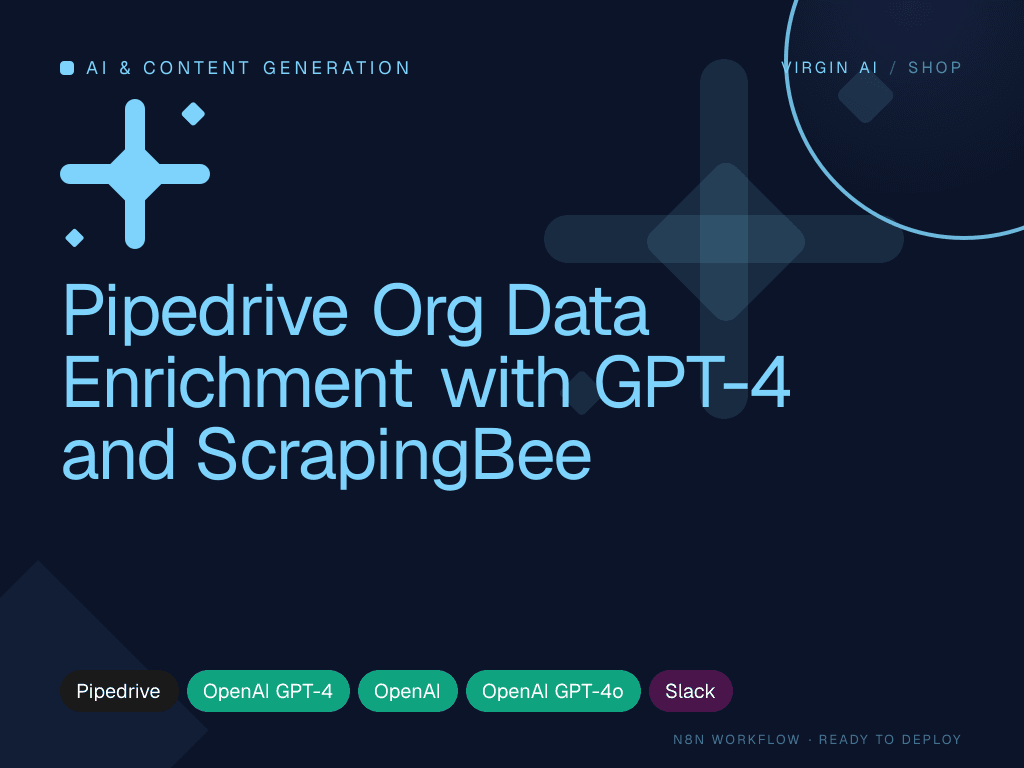 AI & CONTENT GENERATION

VIRGIN AI / SHOP

Pipedrive Org Data Enrichment with GPT-4 and ScrapingBee

Pipedrive
OpenAI GPT-4
OpenAI
OpenAI GPT-4o
Slack

N8N WORKFLOW · READY TO DEPLOY